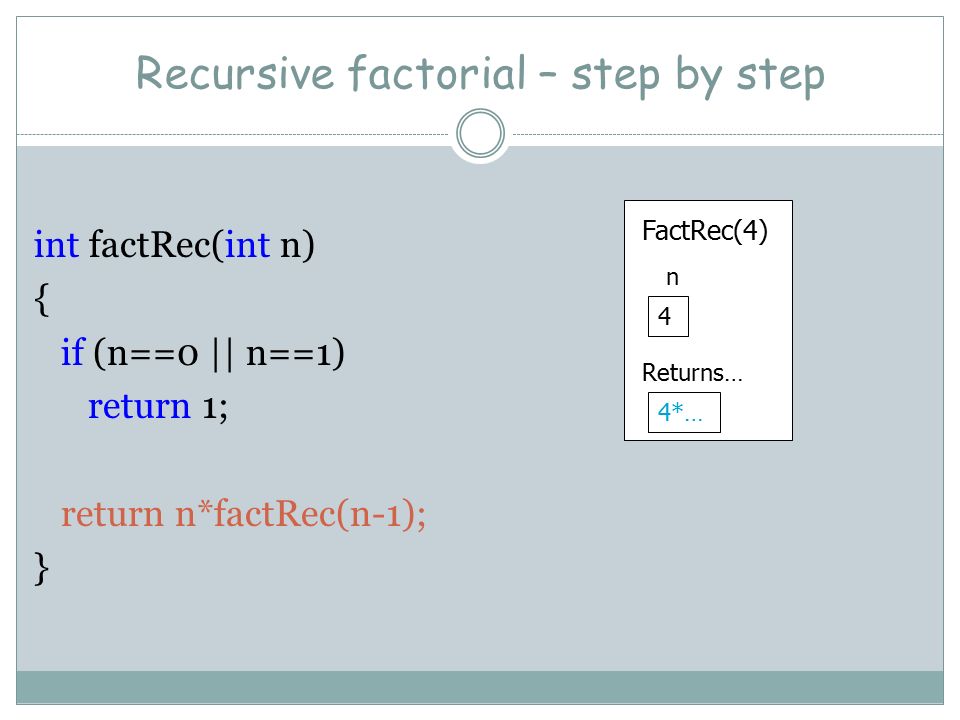 Recursive factorial – step by step

int factRec(int n)
{
  if (n==0 || n==1)
    return 1;

  return n*factRec(n-1);
}

FactRec(4)

n

4

Returns…

4*…